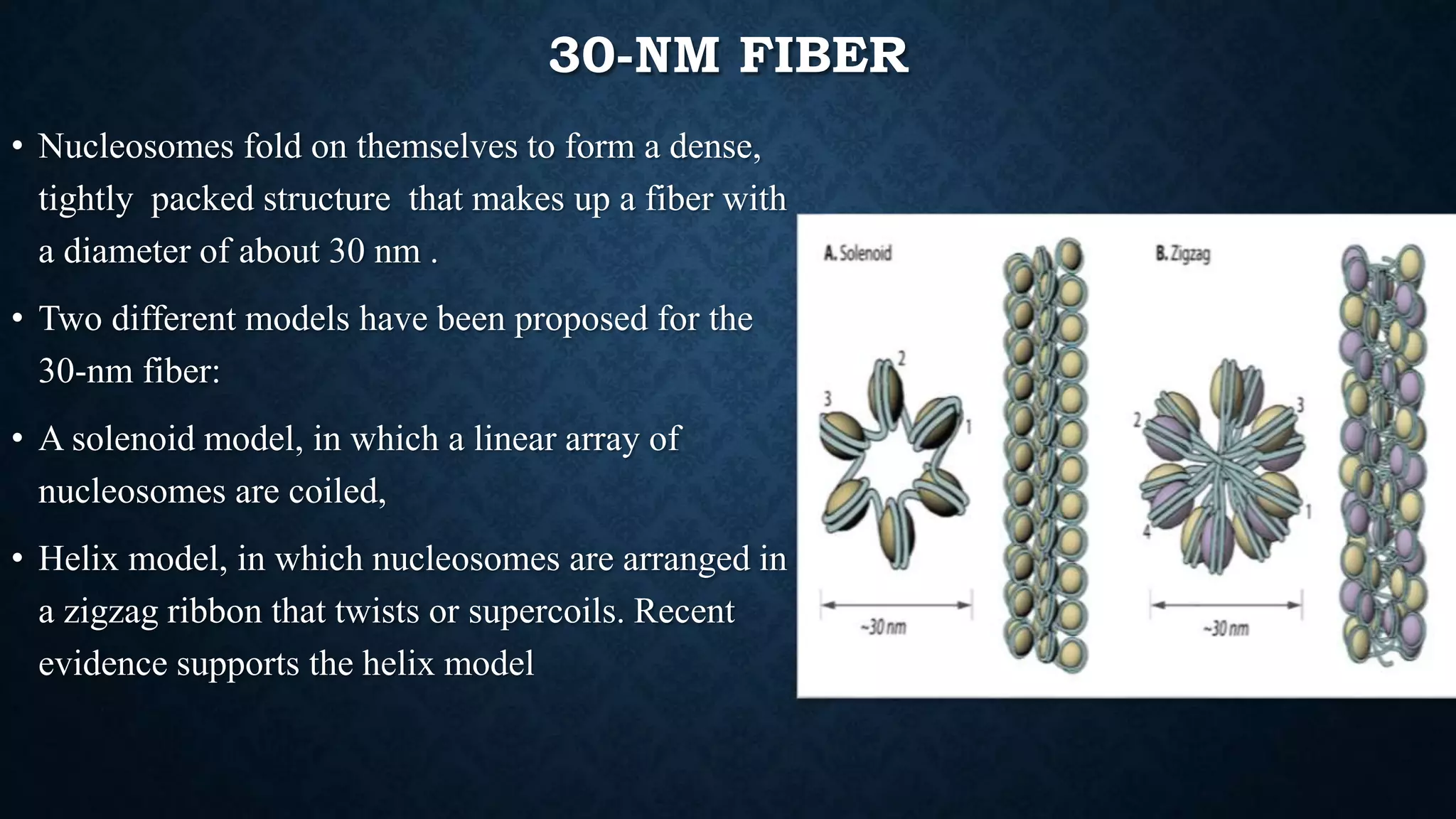 30-NM FIBER

• Nucleosomes fold on themselves to form a dense, tightly packed structure that makes up a fiber with a diameter of about 30 nm .

• Two different models have been proposed for the 30-nm fiber:

• A solenoid model, in which a linear array of nucleosomes are coiled,

• Helix model, in which nucleosomes are arranged in a zigzag ribbon that twists or supercoils. Recent evidence supports the helix model

A. Solenoid

2

3

1

~30 nm

B. Zigzag

3

2

1

4

~30 nm